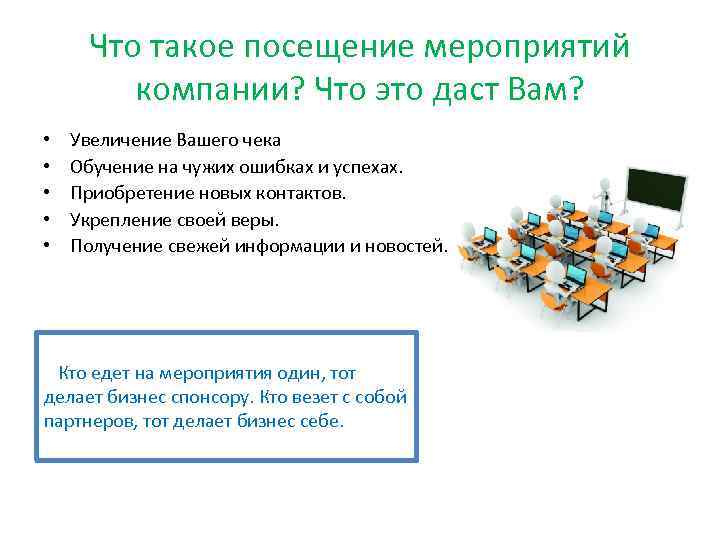 Что такое посещение мероприятий компании? Что это даст Вам?

• Увеличение Вашего чека
• Обучение на чужих ошибках и успехах.
• Приобретение новых контактов.
• Укрепление своей веры.
• Получение свежей информации и новостей.

Кто едет на мероприятия один, тот делает бизнес спонсору. Кто везет с собой партнеров, тот делает бизнес себе.